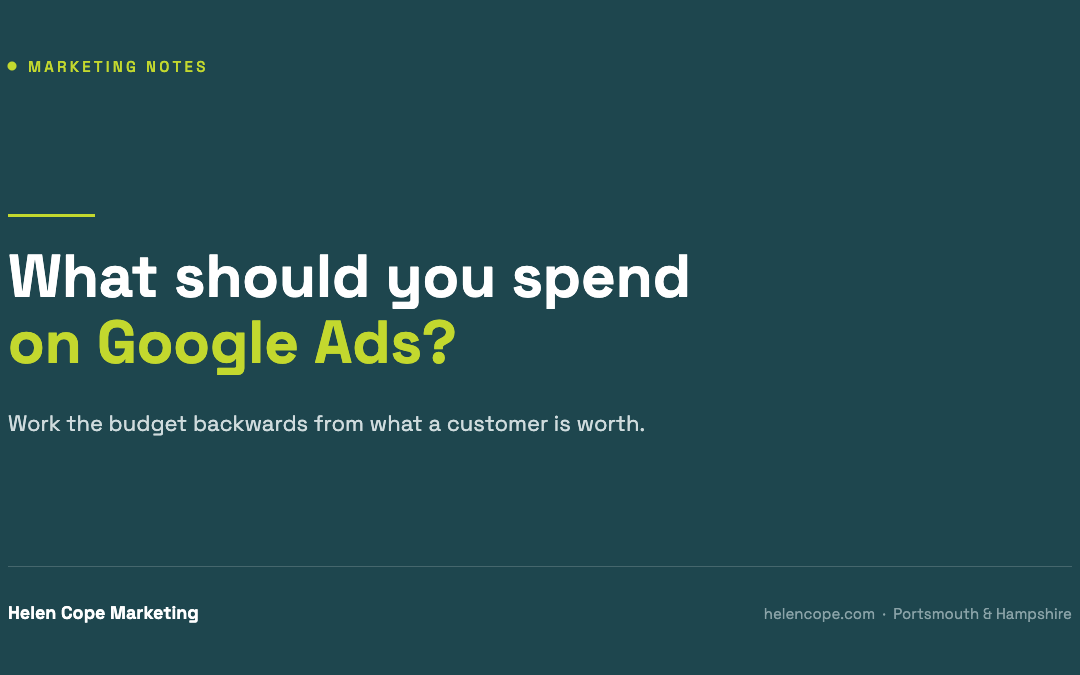 MARKETING NOTES

What should you spend on Google Ads?

Work the budget backwards from what a customer is worth.

Helen Cope Marketing

helencope.com · Portsmouth & Hampshire